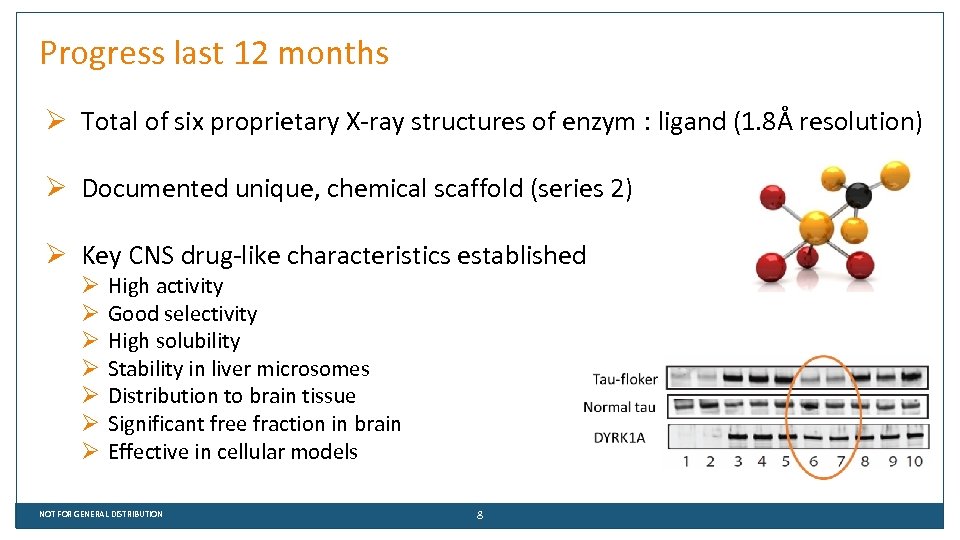 Progress last 12 months

➢ Total of six proprietary X-ray structures of enzym : ligand (1.8Å resolution)

➢ Documented unique, chemical scaffold (series 2)

➢ Key CNS drug-like characteristics established
➢ High activity
➢ Good selectivity
➢ High solubility
➢ Stability in liver microsomes
➢ Distribution to brain tissue
➢ Significant free fraction in brain
➢ Effective in cellular models

Tau-floker
Normal tau
DYRK1A
1 2 3 4 5 6 7 8 9 10

NOT FOR GENERAL DISTRIBUTION
8